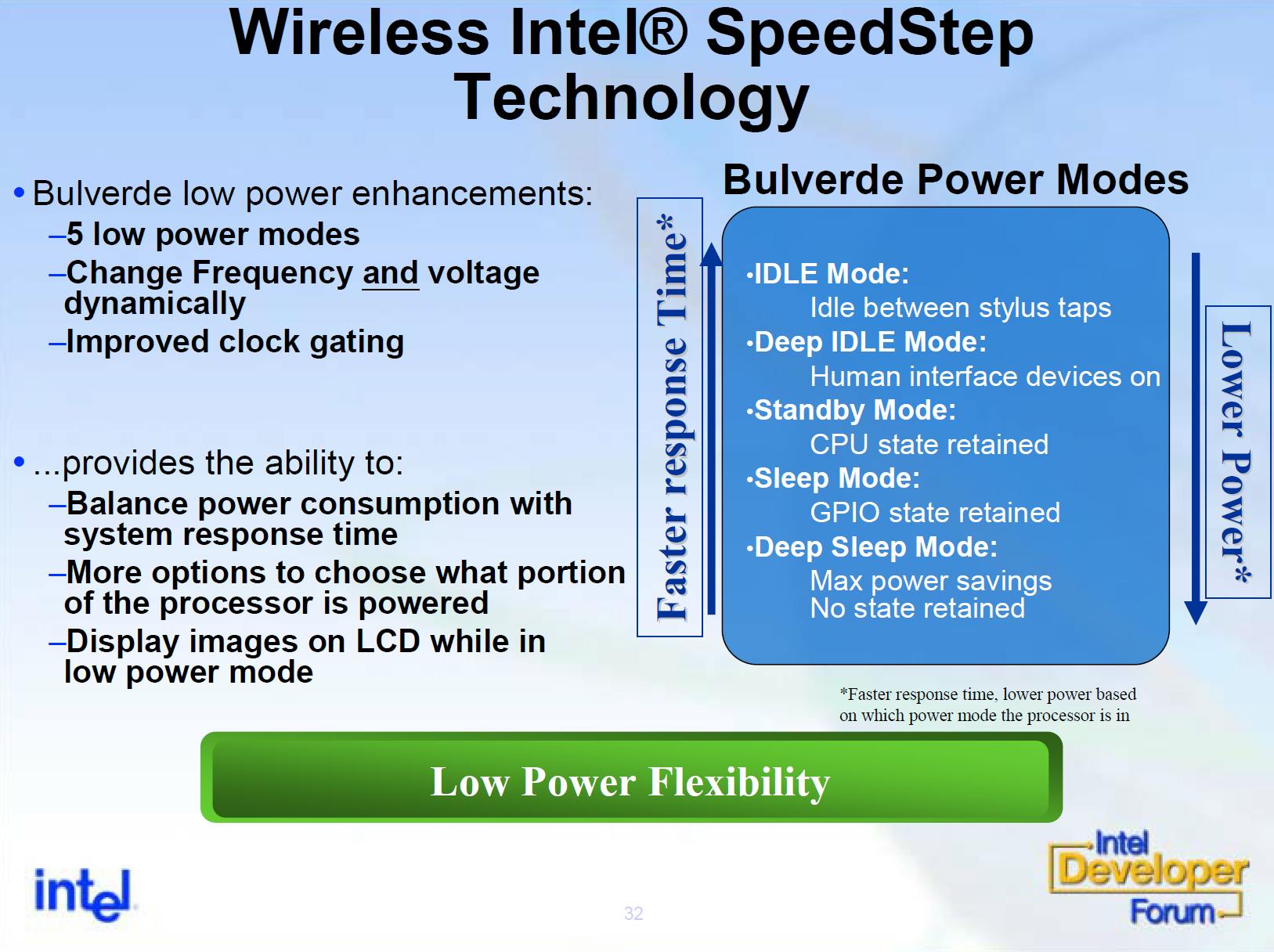 Wireless Intel® SpeedStep Technology

• Bulverde low power enhancements:
–5 low power modes
–Change Frequency and voltage dynamically
–Improved clock gating

• ...provides the ability to:
–Balance power consumption with system response time
–More options to choose what portion of the processor is powered
–Display images on LCD while in low power mode

Bulverde Power Modes

Faster response Time*

•IDLE Mode:
Idle between stylus taps
•Deep IDLE Mode:
Human interface devices on
•Standby Mode:
CPU state retained
•Sleep Mode:
GPIO state retained
•Deep Sleep Mode:
Max power savings
No state retained

Lower Power*

*Faster response time, lower power based on which power mode the processor is in

Low Power Flexibility

intel

32

Intel Developer Forum